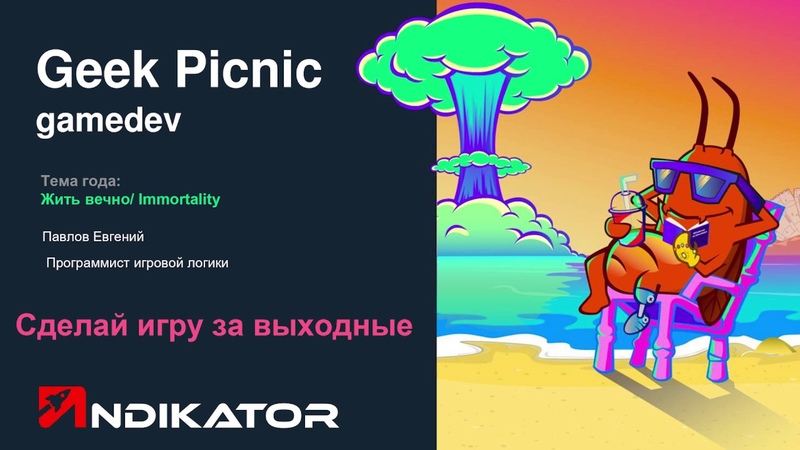 Geek Picnic
gamedev

Тема года:
Жить вечно/ Immortality

Павлов Евгений

Программист игровой логики

Сделай игру за выходные

NDIKATOR